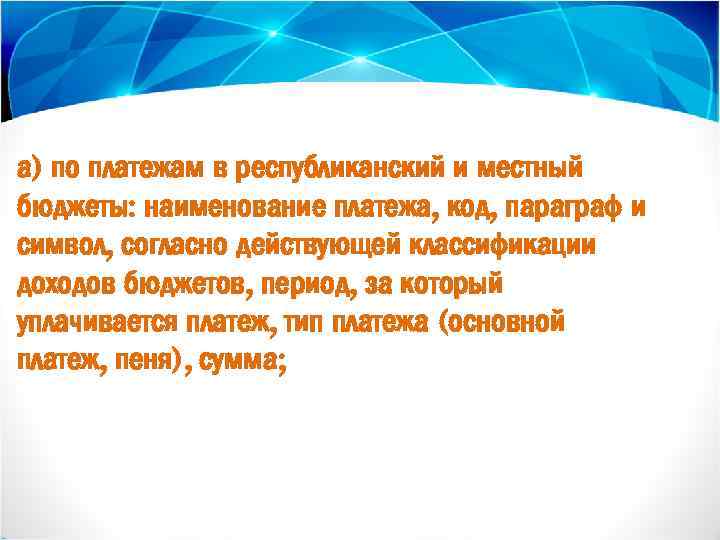 а) по платежам в республиканский и местный бюджеты: наименование платежа, код, параграф и символ, согласно действующей классификации доходов бюджетов, период, за который уплачивается платеж, тип платежа (основной платеж, пеня), сумма;